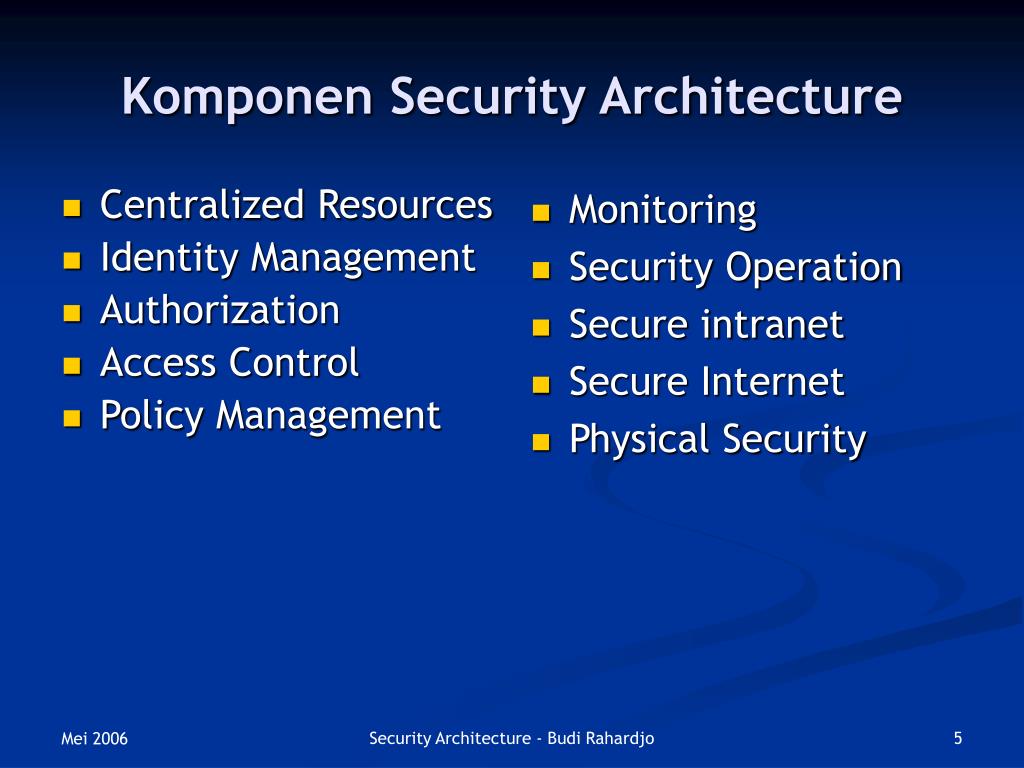 Komponen Security Architecture

- Centralized Resources
- Identity Management
- Authorization
- Access Control
- Policy Management

- Monitoring
- Security Operation
- Secure intranet
- Secure Internet
- Physical Security

Mei 2006

Security Architecture - Budi Rahardjo

5